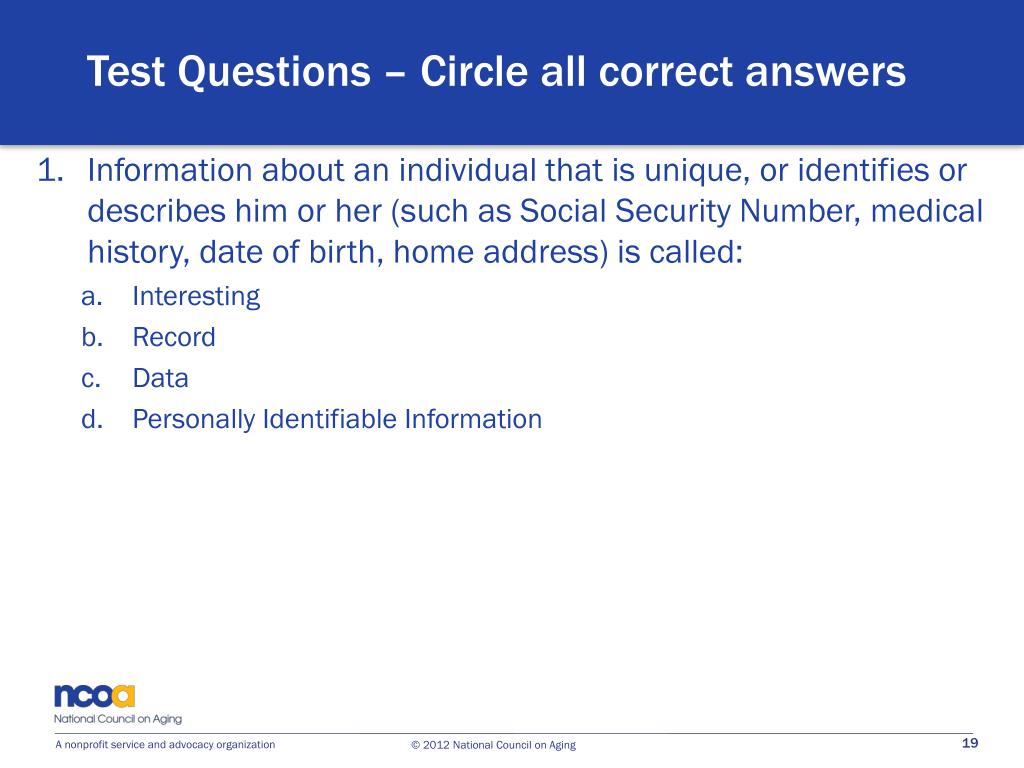 Test Questions – Circle all correct answers

1. Information about an individual that is unique, or identifies or describes him or her (such as Social Security Number, medical history, date of birth, home address) is called:

a. Interesting
b. Record
c. Data
d. Personally Identifiable Information

ncoa
National Council on Aging

A nonprofit service and advocacy organization © 2012 National Council on Aging 19